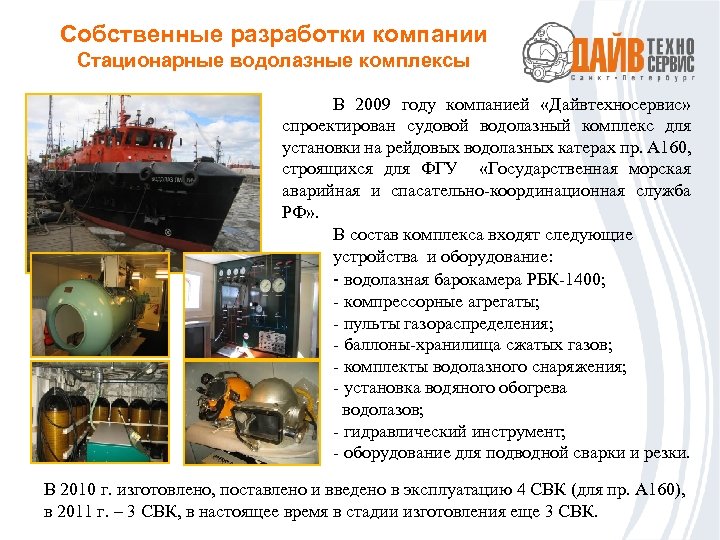 Собственные разработки компании
Стационарные водолазные комплексы

ДАЙВ ТЕХНО СЕРВИС
Санкт-Петербург

В 2009 году компанией «Дайвтехносервис» спроектирован судовой водолазный комплекс для установки на рейдовых водолазных катерах пр. А160, строящихся для ФГУ «Государственная морская аварийная и спасательно-координационная служба РФ».

В состав комплекса входят следующие устройства и оборудование:
- водолазная барокамера РБК-1400;
- компрессорные агрегаты;
- пульты газораспределения;
- баллоны-хранилища сжатых газов;
- комплекты водолазного снаряжения;
- установка водяного обогрева водолазов;
- гидравлический инструмент;
- оборудование для подводной сварки и резки.

В 2010 г. изготовлено, поставлено и введено в эксплуатацию 4 СВК (для пр. А160), в 2011 г. – 3 СВК, в настоящее время в стадии изготовления еще 3 СВК.